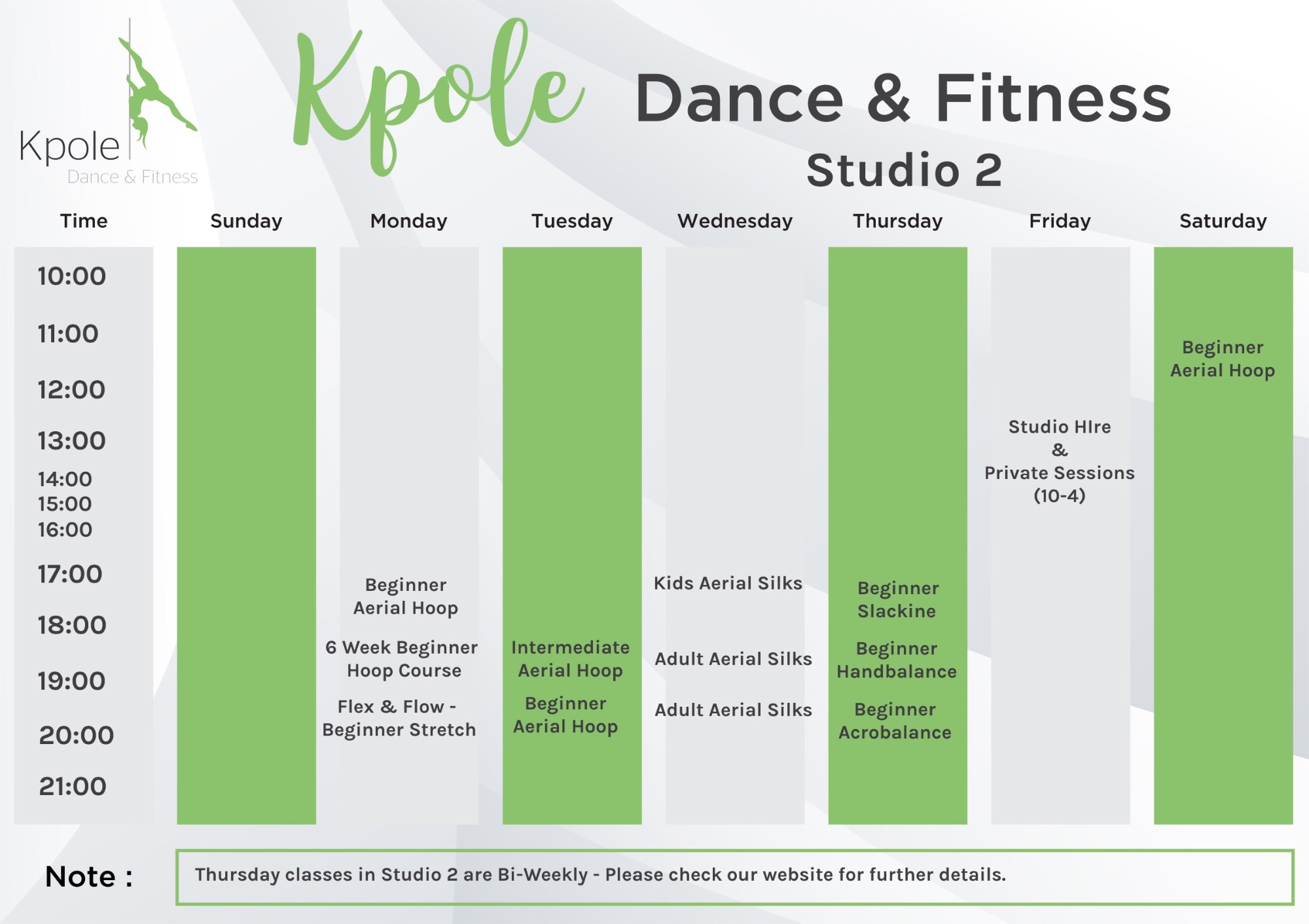 Kpole
Dance & Fitness

Kpole Dance & Fitness
Studio 2

| Time | Sunday | Monday | Tuesday | Wednesday | Thursday | Friday | Saturday |
|---|---|---|---|---|---|---|---|
| 10:00 | | | | | | | |
| 11:00 | | | | | | | Beginner Aerial Hoop |
| 12:00 | | | | | | | |
| 13:00 | | | | | | Studio HIre & Private Sessions (10-4) | |
| 14:00 | | | | | | | |
| 15:00 | | | | | | | |
| 16:00 | | | | | | | |
| 17:00 | | Beginner Aerial Hoop | | Kids Aerial Silks | Beginner Slackine | | |
| 18:00 | | 6 Week Beginner Hoop Course | Intermediate Aerial Hoop | Adult Aerial Silks | Beginner Handbalance | | |
| 19:00 | | Flex & Flow - Beginner Stretch | Beginner Aerial Hoop | Adult Aerial Silks | Beginner Acrobalance | | |
| 20:00 | | | | | | | |
| 21:00 | | | | | | | |

Note : Thursday classes in Studio 2 are Bi-Weekly - Please check our website for further details.